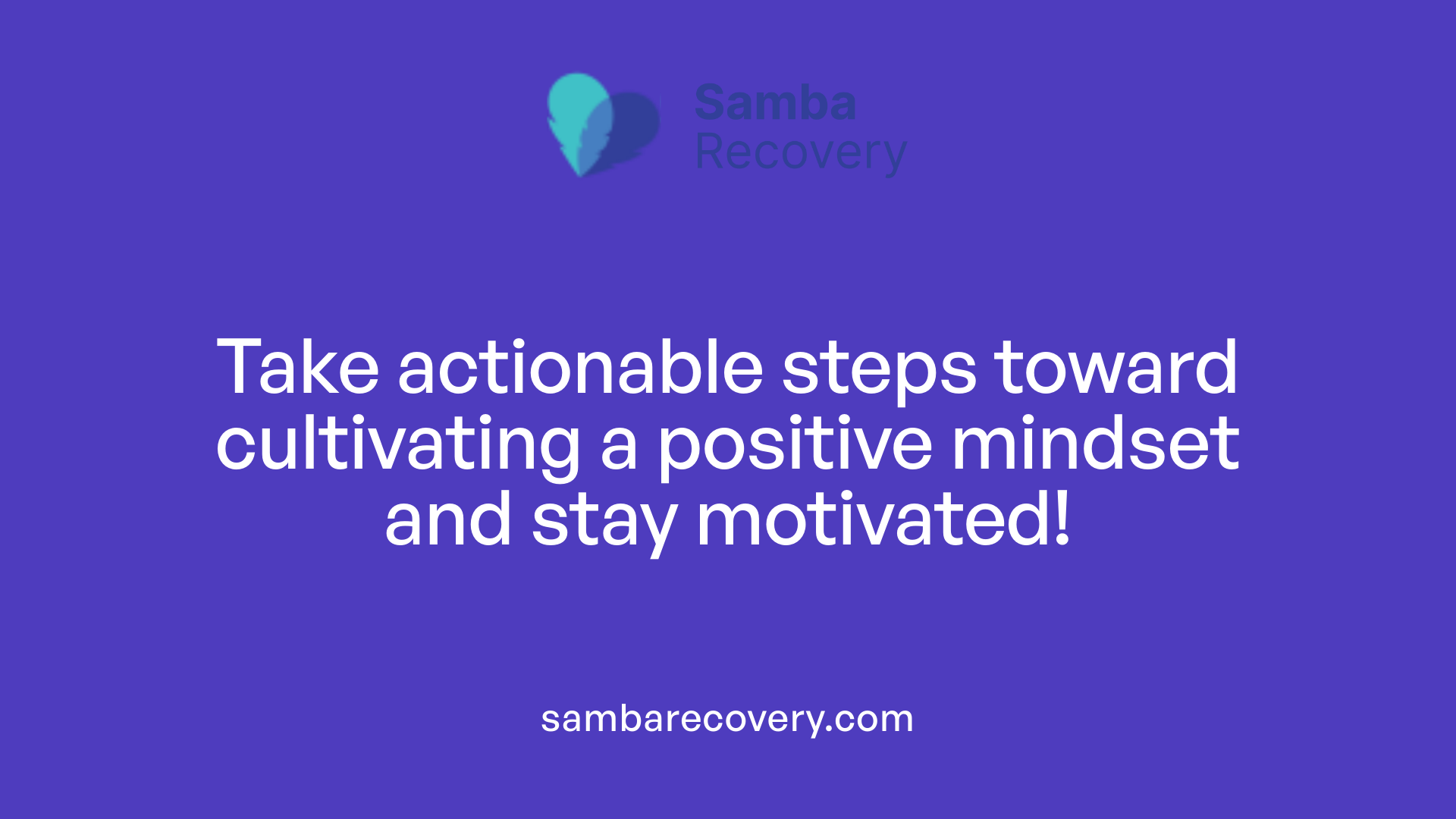 Samba
Recovery

Take actionable steps toward cultivating a positive mindset and stay motivated!

sambarecovery.com